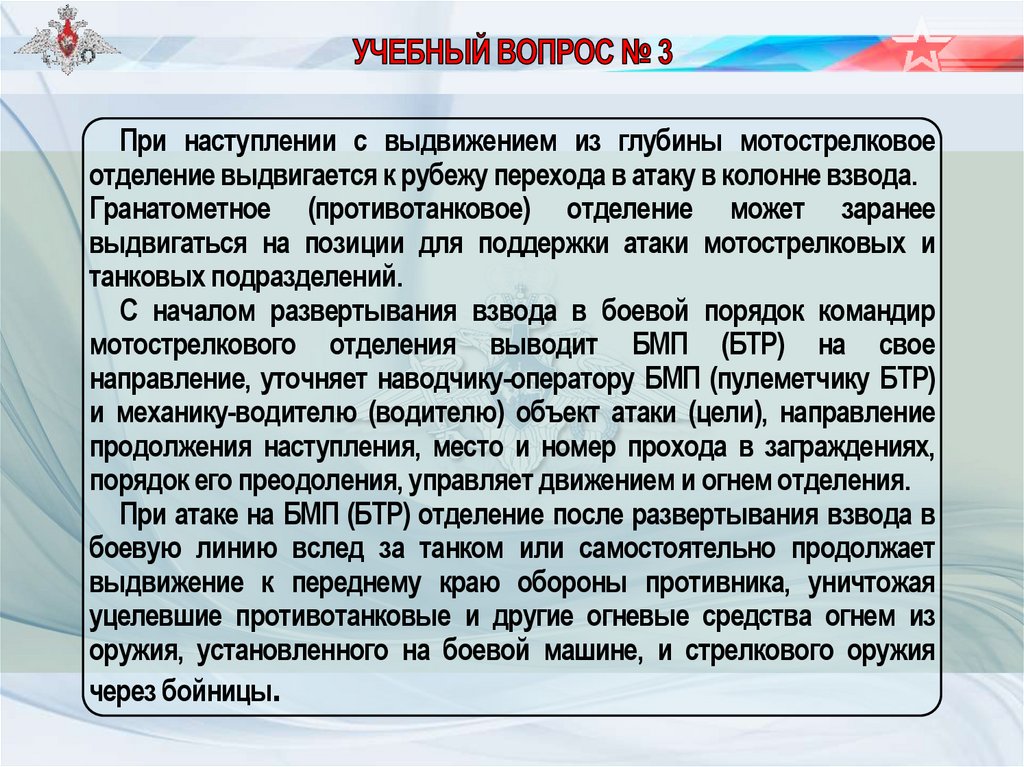 УЧЕБНЫЙ ВОПРОС № 3

При наступлении с выдвижением из глубины мотострелковое отделение выдвигается к рубежу перехода в атаку в колонне взвода. Гранатометное (противотанковое) отделение может заранее выдвигаться на позиции для поддержки атаки мотострелковых и танковых подразделений.

С началом развертывания взвода в боевой порядок командир мотострелкового отделения выводит БМП (БТР) на свое направление, уточняет наводчику-оператору БМП (пулеметчику БТР) и механику-водителю (водителю) объект атаки (цели), направление продолжения наступления, место и номер прохода в заграждениях, порядок его преодоления, управляет движением и огнем отделения.

При атаке на БМП (БТР) отделение после развертывания взвода в боевую линию вслед за танком или самостоятельно продолжает выдвижение к переднему краю обороны противника, уничтожая уцелевшие противотанковые и другие огневые средства огнем из оружия, установленного на боевой машине, и стрелкового оружия через бойницы.